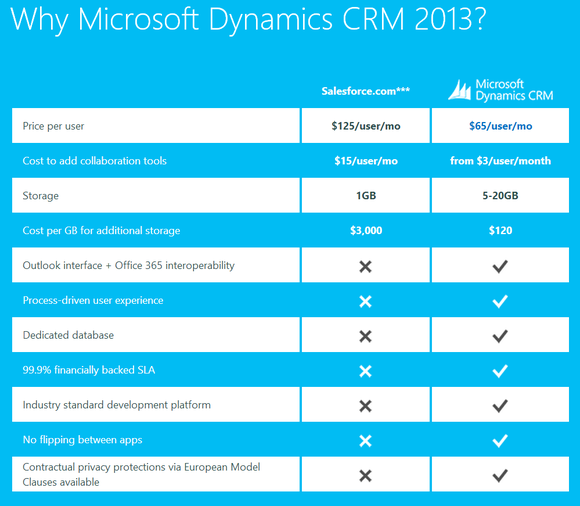 Why Microsoft Dynamics CRM 2013?

| | Salesforce.com*** | Microsoft Dynamics CRM |
|---|---|---|
| Price per user | \$125/user/mo | \$65/user/mo |
| Cost to add collaboration tools | \$15/user/mo | from \$3/user/month |
| Storage | 1GB | 5-20GB |
| Cost per GB for additional storage | \$3,000 | \$120 |
| Outlook interface + Office 365 interoperability | ✕ | ✓ |
| Process-driven user experience | ✕ | ✓ |
| Dedicated database | ✕ | ✓ |
| 99.9% financially backed SLA | ✕ | ✓ |
| Industry standard development platform | ✕ | ✓ |
| No flipping between apps | ✕ | ✓ |
| Contractual privacy protections via European Model Clauses available | ✕ | ✓ |